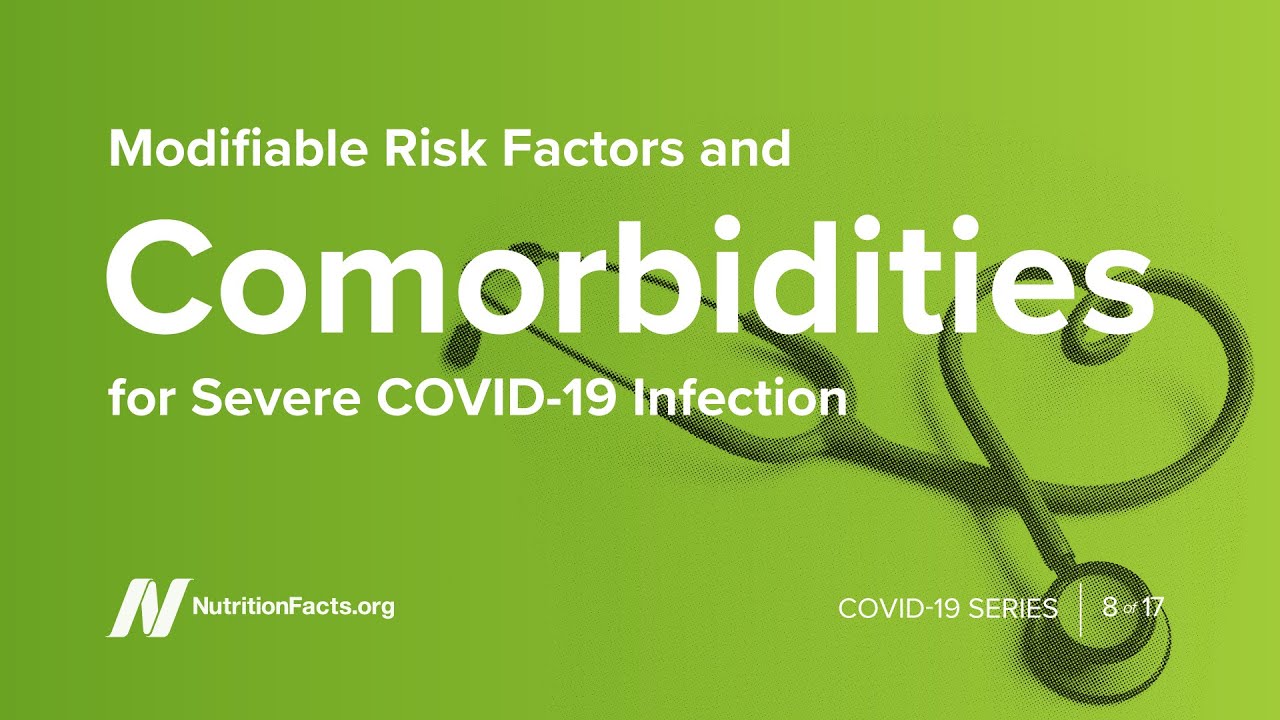 Modifiable Risk Factors and
Comorbidities
for Severe COVID-19 Infection

NutritionFacts.org

COVID-19 SERIES | 8 of 17